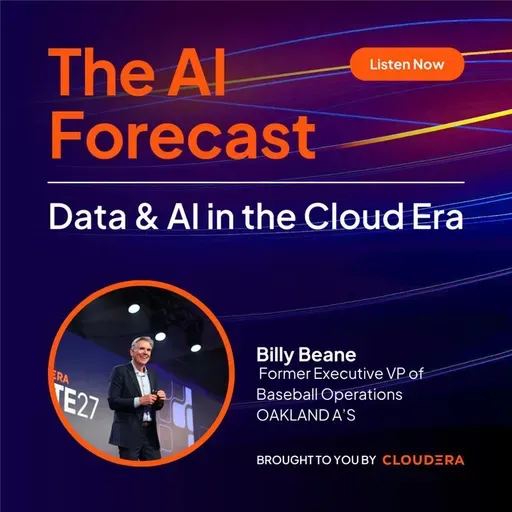 The AI Forecast

Listen Now

Data & AI in the Cloud Era

ERA
TE27

Billy Beane
Former Executive VP of Baseball Operations
OAKLAND A'S

BROUGHT TO YOU BY CLOUDERA